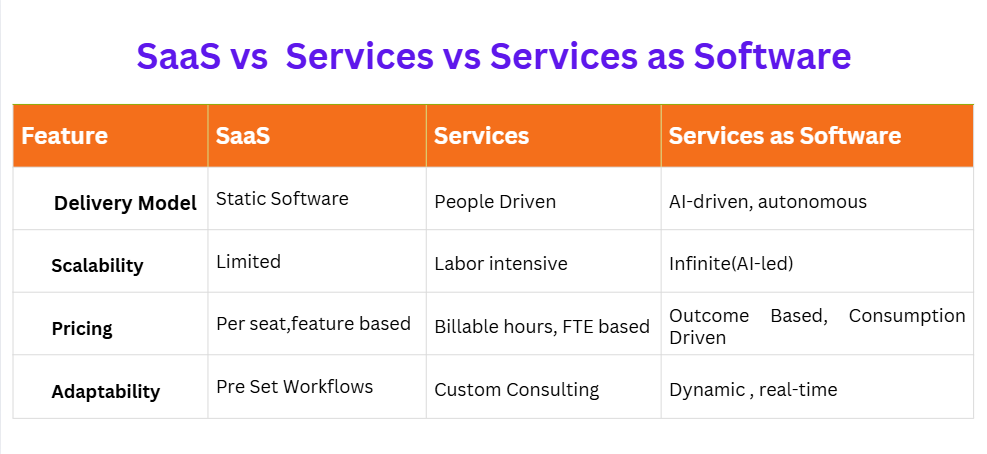 SaaS vs  Services vs Services as Software

| Feature | SaaS | Services | Services as Software |
|---|---|---|---|
| Delivery Model | Static Software | People Driven | AI-driven, autonomous |
| Scalability | Limited | Labor intensive | Infinite(AI-led) |
| Pricing | Per seat,feature based | Billable hours, FTE based | Outcome Based, Consumption Driven |
| Adaptability | Pre Set Workflows | Custom Consulting | Dynamic , real-time |